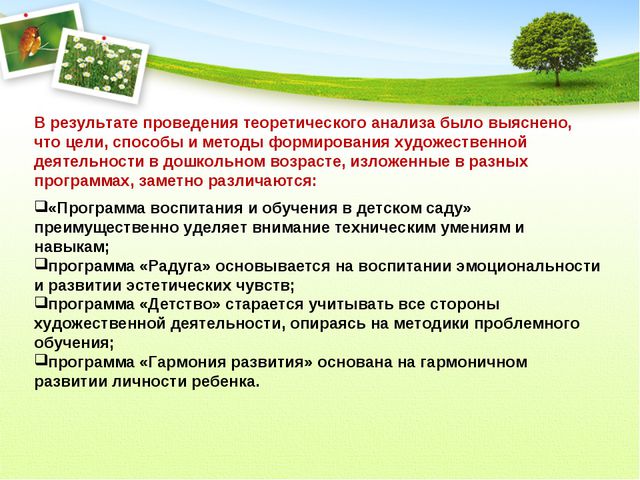 В результате проведения теоретического анализа было выяснено, что цели, способы и методы формирования художественной деятельности в дошкольном возрасте, изложенные в разных программах, заметно различаются:

❑«Программа воспитания и обучения в детском саду» преимущественно уделяет внимание техническим умениям и навыкам;
❑программа «Радуга» основывается на воспитании эмоциональности и развитии эстетических чувств;
❑программа «Детство» старается учитывать все стороны художественной деятельности, опираясь на методики проблемного обучения;
❑программа «Гармония развития» основана на гармоничном развитии личности ребенка.